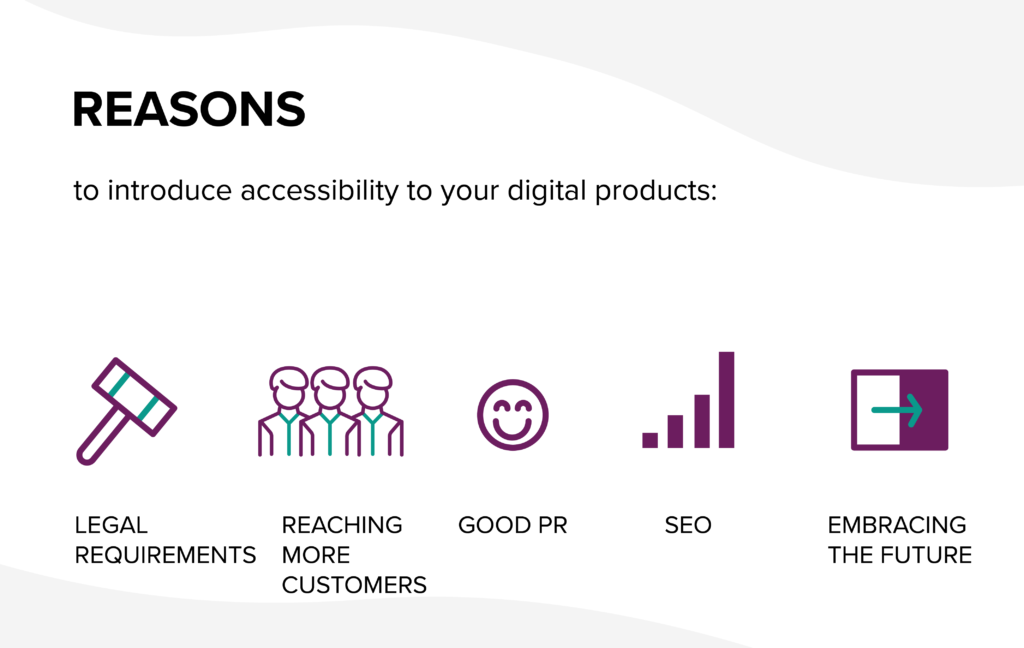 REASONS

to introduce accessibility to your digital products:

LEGAL REQUIREMENTS

REACHING MORE CUSTOMERS

GOOD PR

SEO

EMBRACING THE FUTURE